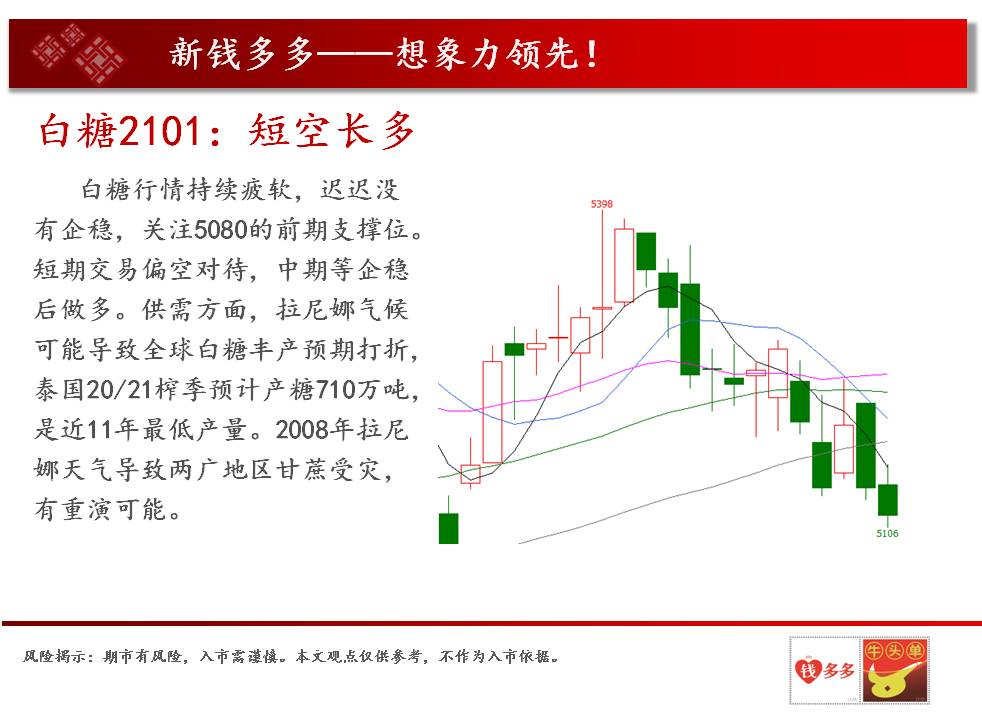 新钱多多——想象力领先！

白糖2101：短空长多

白糖行情持续疲软，迟迟没有企稳，关注5080的前期支撑位。短期交易偏空对待，中期等企稳后做多。供需方面，拉尼娜气候可能导致全球白糖丰产预期打折，泰国20/21榨季预计产糖710万吨，是近11年最低产量。2008年拉尼娜天气导致两广地区甘蔗受灾，有重演可能。

5398

5106

风险揭示：期市有风险，入市需谨慎。本文观点仅供参考，不作为入市依据。

钱多多

牛头单